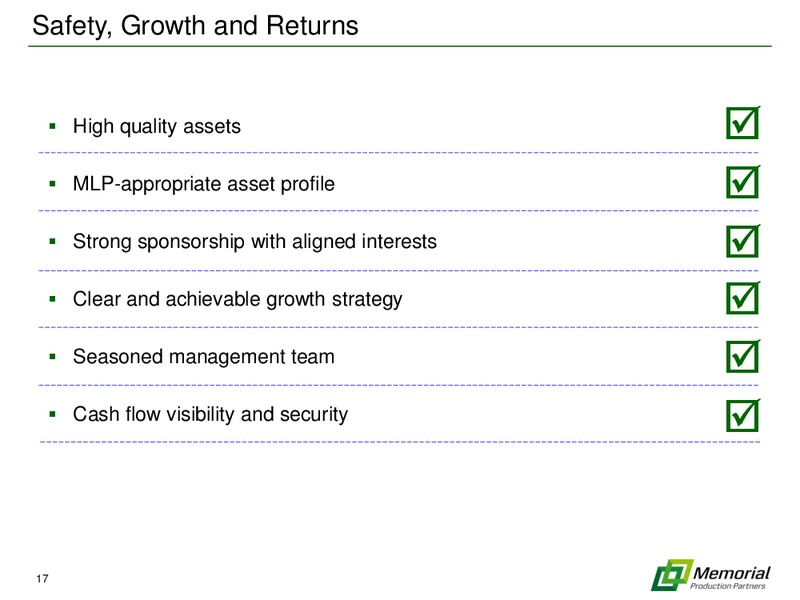 Safety, Growth and Returns

▪ High quality assets

▪ MLP-appropriate asset profile

▪ Strong sponsorship with aligned interests

▪ Clear and achievable growth strategy

▪ Seasoned management team

▪ Cash flow visibility and security

17

Memorial
Production Partners